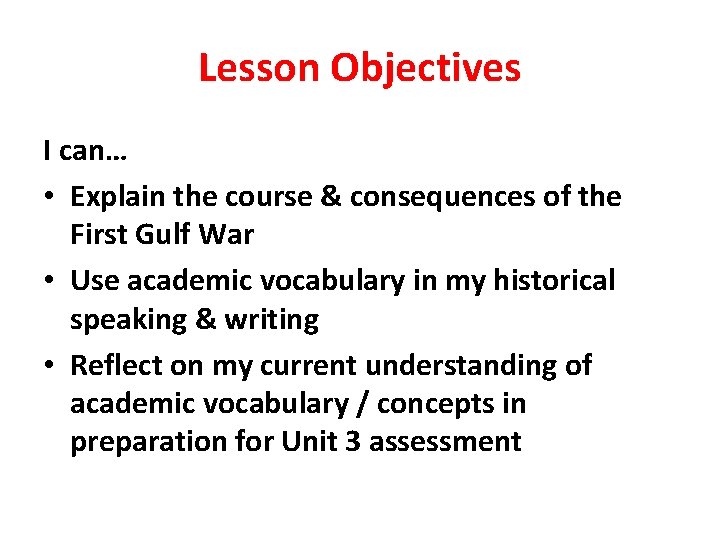 Lesson Objectives

I can…

• Explain the course & consequences of the First Gulf War
• Use academic vocabulary in my historical speaking & writing
• Reflect on my current understanding of academic vocabulary / concepts in preparation for Unit 3 assessment